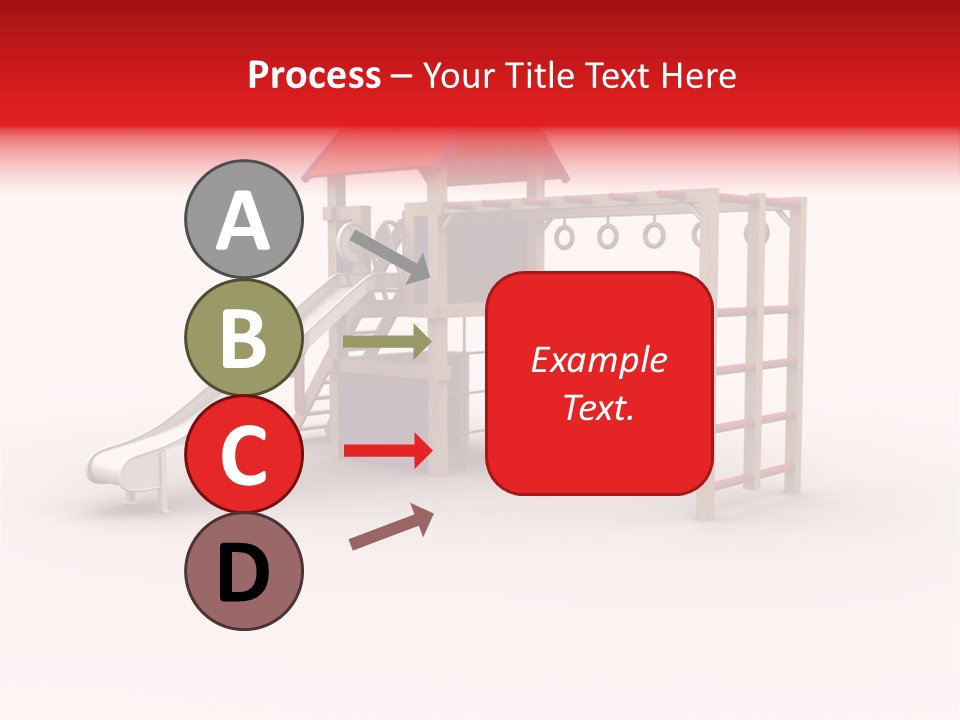 Process – Your Title Text Here

A

B

C

D

Example Text.